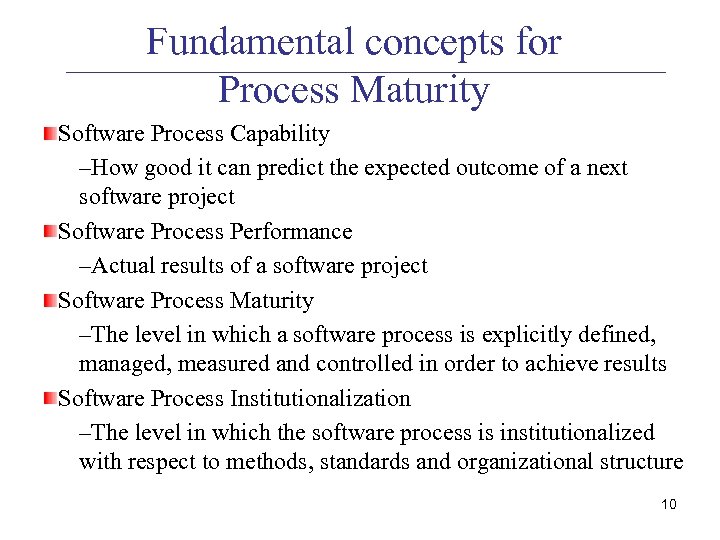 Fundamental concepts for Process Maturity

Software Process Capability

–How good it can predict the expected outcome of a next software project

Software Process Performance

–Actual results of a software project

Software Process Maturity

–The level in which a software process is explicitly defined, managed, measured and controlled in order to achieve results

Software Process Institutionalization

–The level in which the software process is institutionalized with respect to methods, standards and organizational structure

10